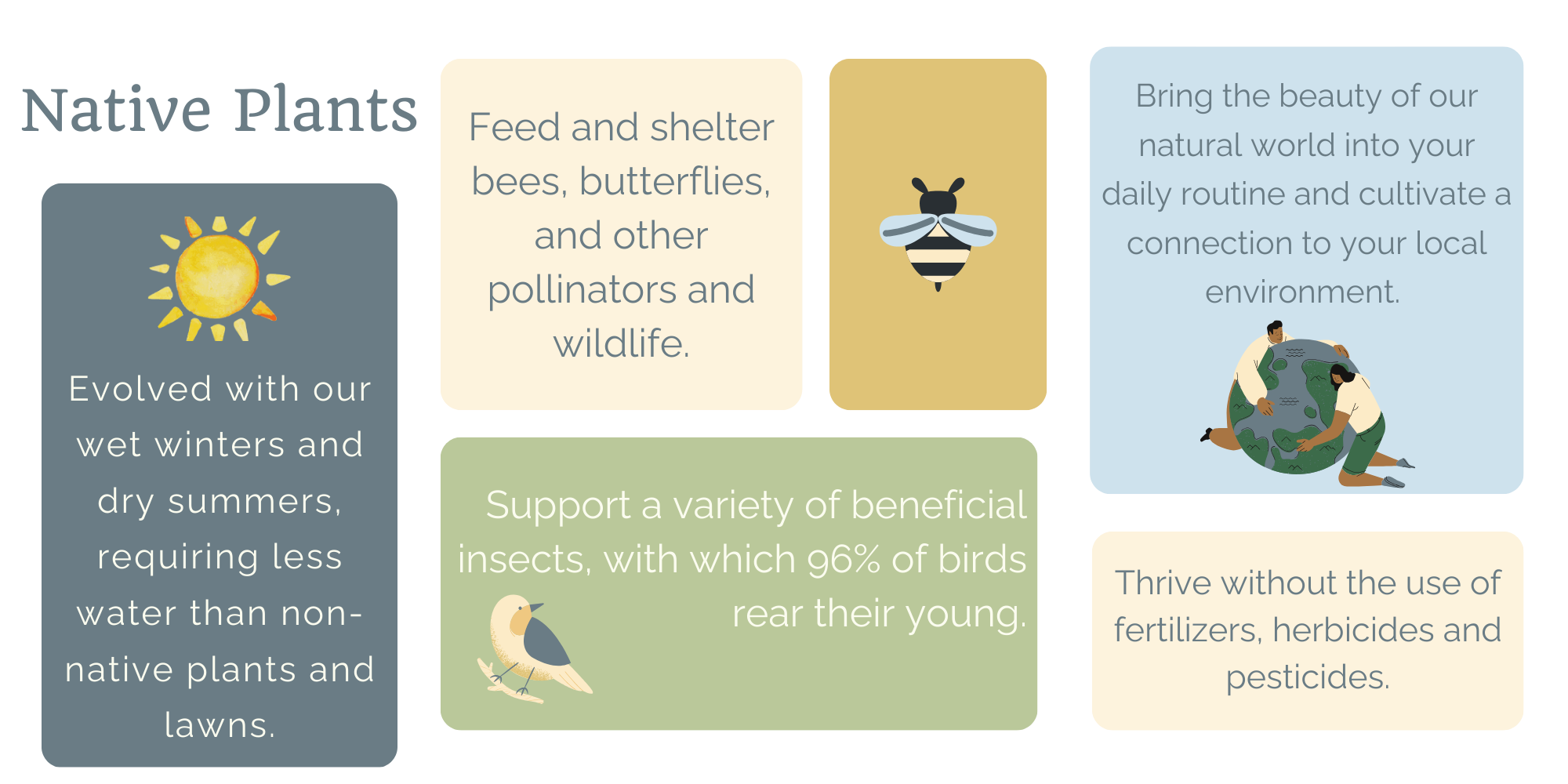 Native Plants

Evolved with our wet winters and dry summers, requiring less water than non-native plants and lawns.

Feed and shelter bees, butterflies, and other pollinators and wildlife.

Support a variety of beneficial insects, with which 96% of birds rear their young.

Bring the beauty of our natural world into your daily routine and cultivate a connection to your local environment.

Thrive without the use of fertilizers, herbicides and pesticides.